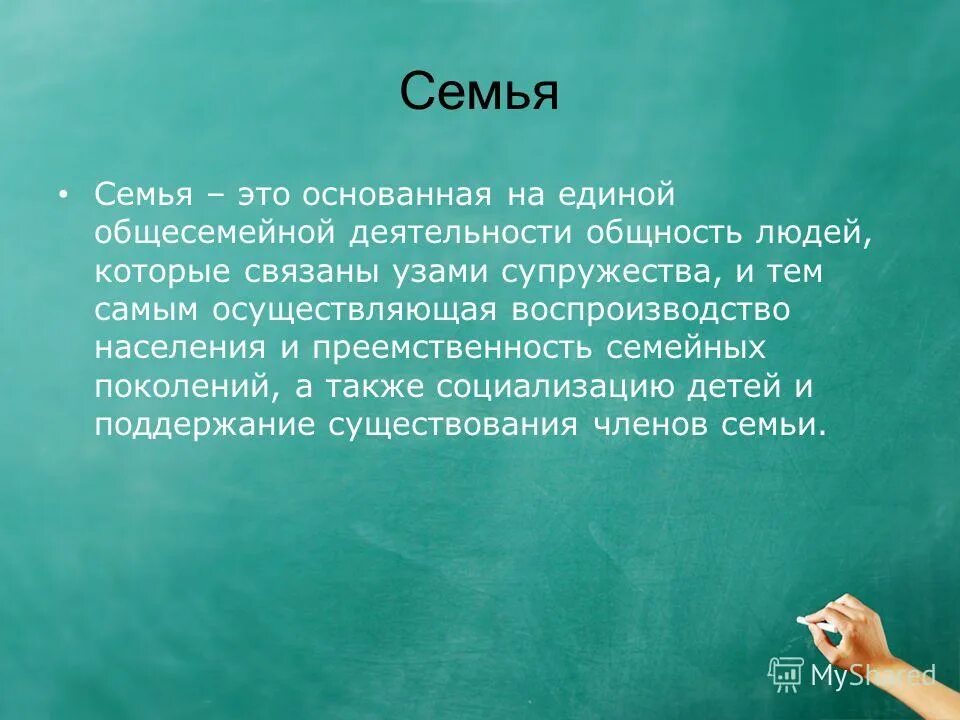 Семья

• Семья – это основанная на единой общесемейной деятельности общность людей, которые связаны узами супружества, и тем самым осуществляющая воспроизводство населения и преемственность семейных поколений, а также социализацию детей и поддержание существования членов семьи.

MyShared